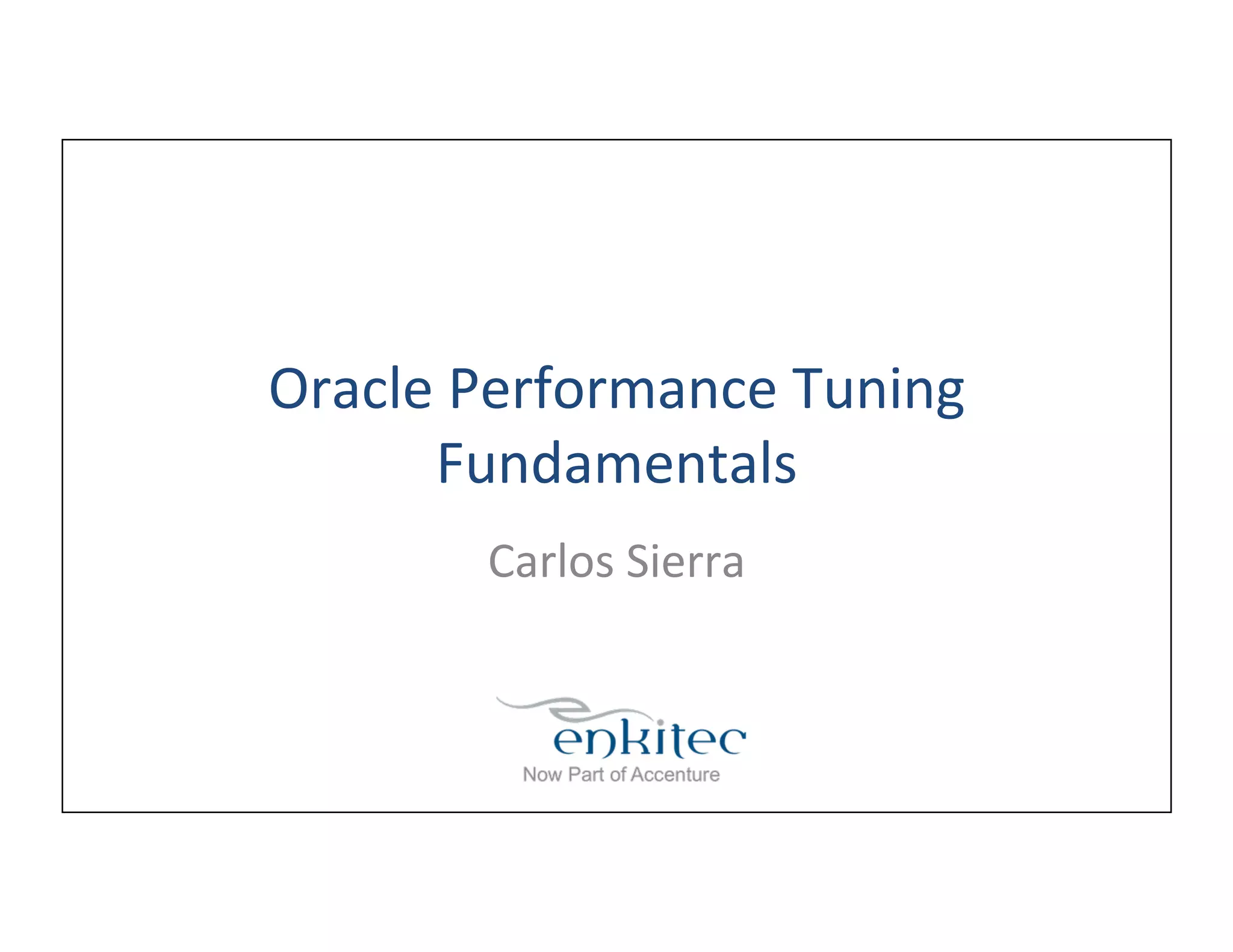 Oracle Performance Tuning Fundamentals

Carlos Sierra

enkitec
Now Part of Accenture